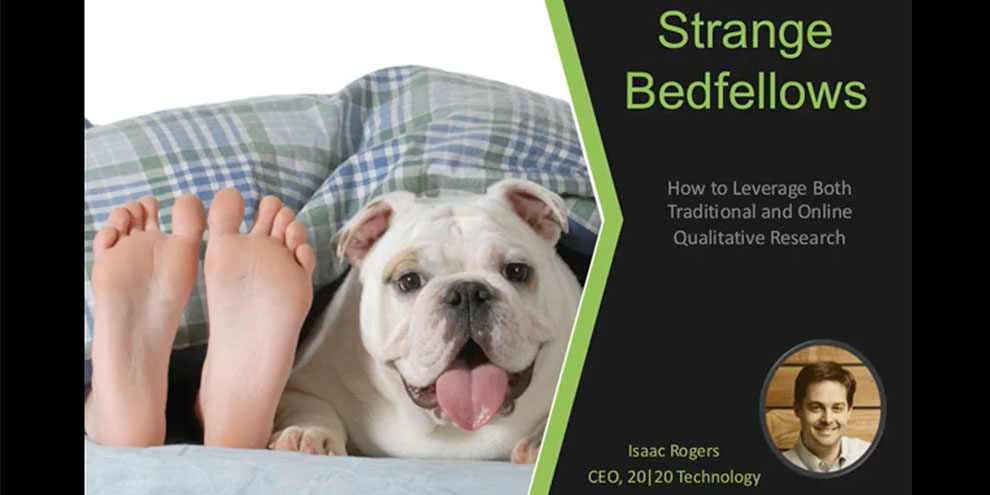 Strange Bedfellows

How to Leverage Both Traditional and Online Qualitative Research

Isaac Rogers
CEO, 20|20 Technology